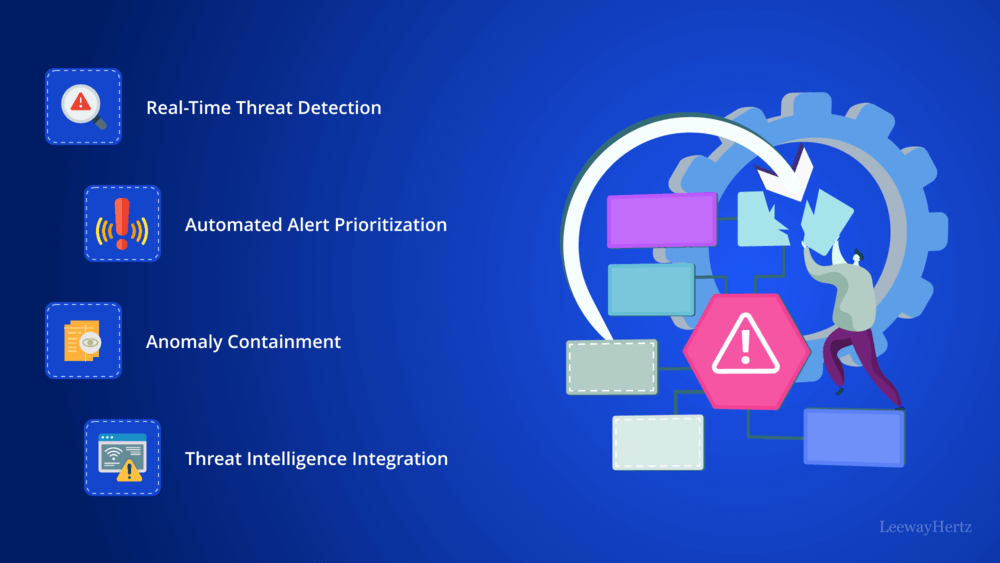 Real-Time Threat Detection

Automated Alert Prioritization

Anomaly Containment

Threat Intelligence Integration

LeewayHertz